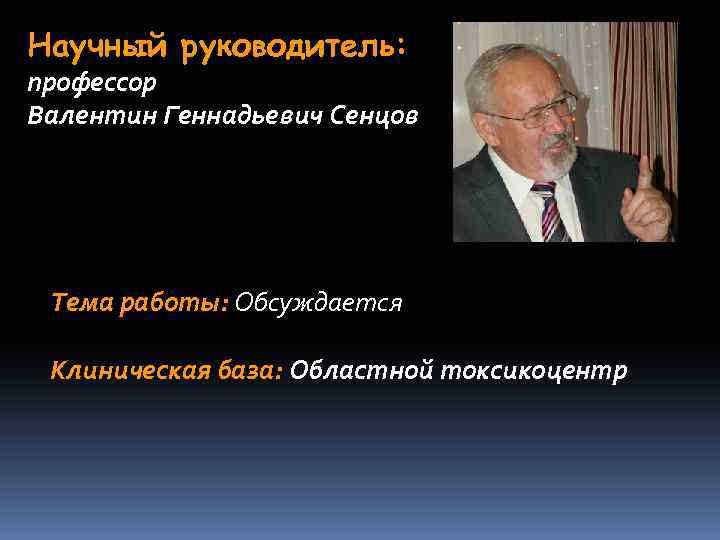 Научный руководитель:
профессор
Валентин Геннадьевич Сенцов

Тема работы: Обсуждается

Клиническая база: Областной токсикоцентр